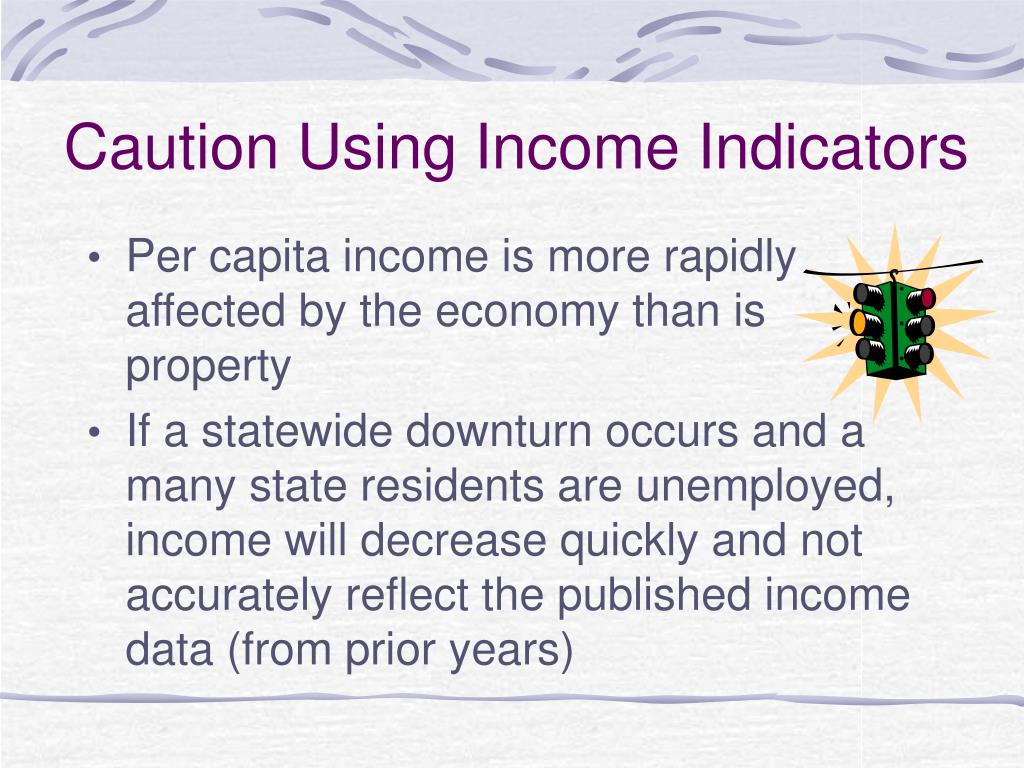 Caution Using Income Indicators

• Per capita income is more rapidly affected by the economy than is property

• If a statewide downturn occurs and a many state residents are unemployed, income will decrease quickly and not accurately reflect the published income data (from prior years)